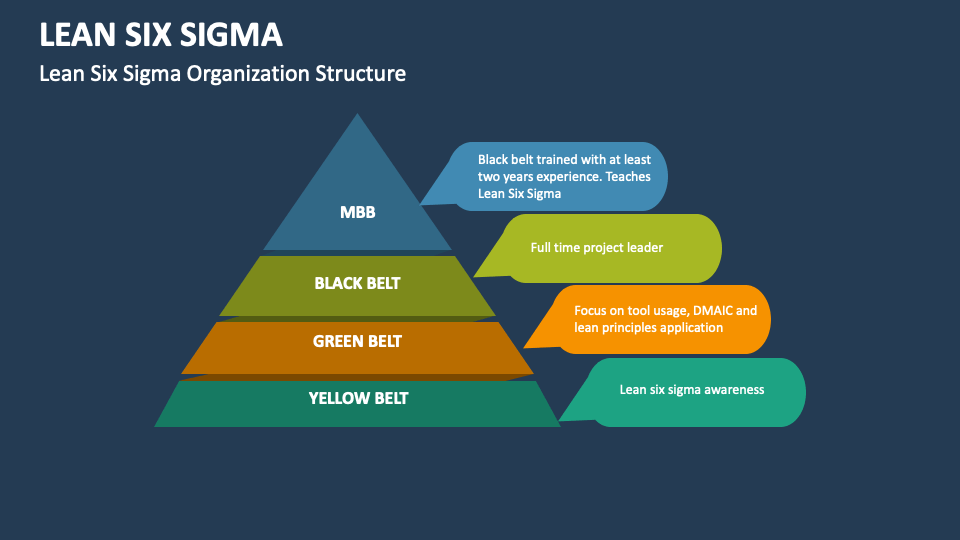 LEAN SIX SIGMA

Lean Six Sigma Organization Structure

MBB

Black belt trained with at least two years experience. Teaches Lean Six Sigma

BLACK BELT

Full time project leader

GREEN BELT

Focus on tool usage, DMAIC and lean principles application

YELLOW BELT

Lean six sigma awareness